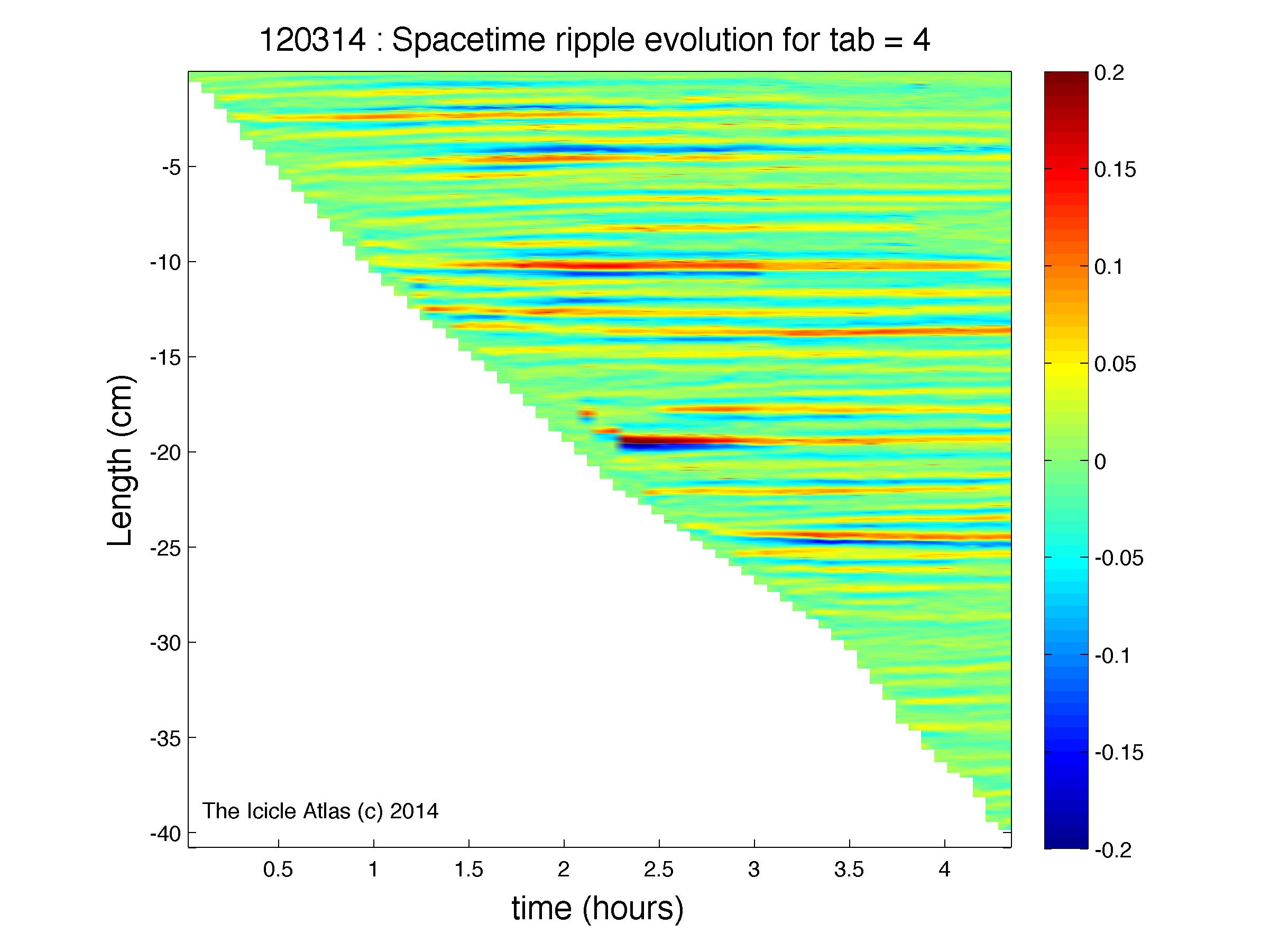 120314 : Spacetime ripple evolution for tab = 4

Length (cm)

-5
-10
-15
-20
-25
-30
-35
-40

The Icicle Atlas (c) 2014

0.5
1
1.5
2
2.5
3
3.5
4

time (hours)

0.2
0.15
0.1
0.05
0
-0.05
-0.1
-0.15
-0.2